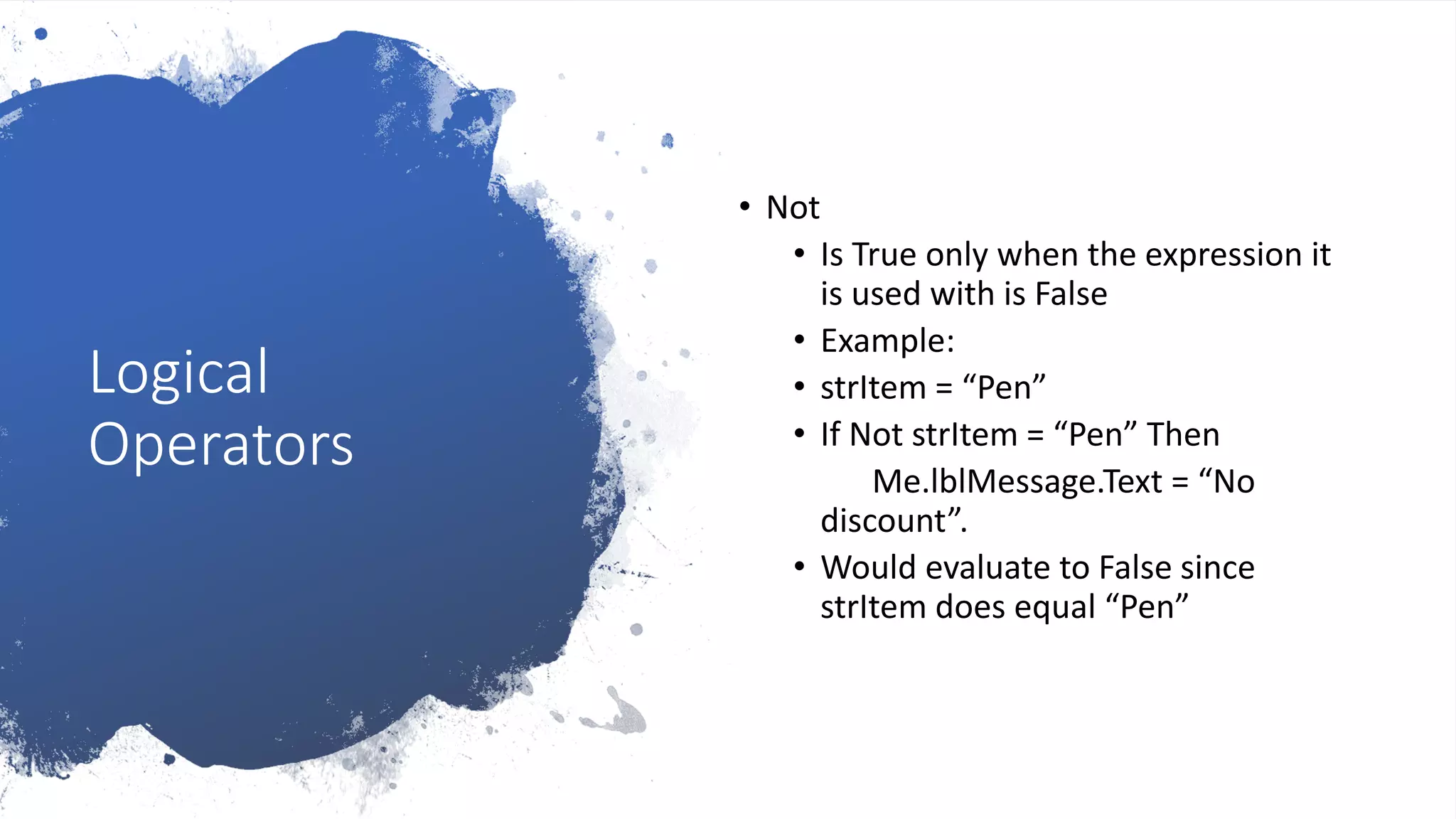 Logical Operators

• Not
  • Is True only when the expression it is used with is False
  • Example:
  • strItem = “Pen”
  • If Not strItem = “Pen” Then
      Me.lblMessage.Text = “No discount”.
  • Would evaluate to False since strItem does equal “Pen”